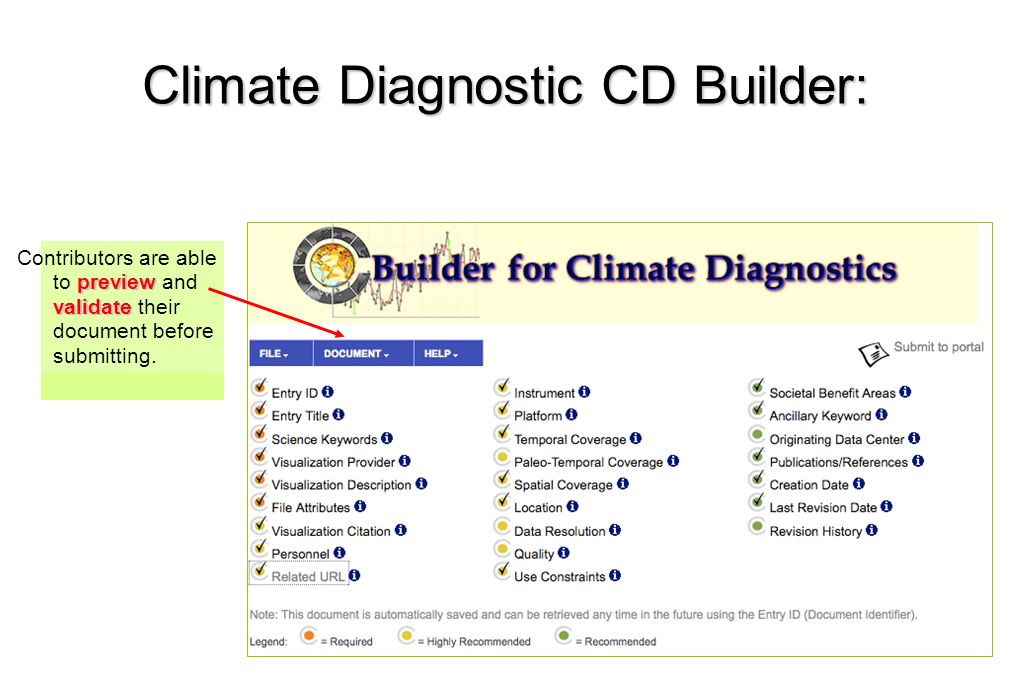 Climate Diagnostic CD Builder:

Contributors are able to preview and validate their document before submitting.

Builder for Climate Diagnostics

FILE DOCUMENT HELP

Submit to portal

Entry ID
Entry Title
Science Keywords
Visualization Provider
Visualization Description
File Attributes
Visualization Citation
Personnel
Related URL

Instrument
Platform
Temporal Coverage
Paleo-Temporal Coverage
Spatial Coverage
Location
Data Resolution
Quality
Use Constraints

Societal Benefit Areas
Ancillary Keyword
Originating Data Center
Publications/References
Creation Date
Last Revision Date
Revision History

Note: This document is automatically saved and can be retrieved any time in the future using the Entry ID (Document Identifier).

Legend: = Required = Highly Recommended = Recommended